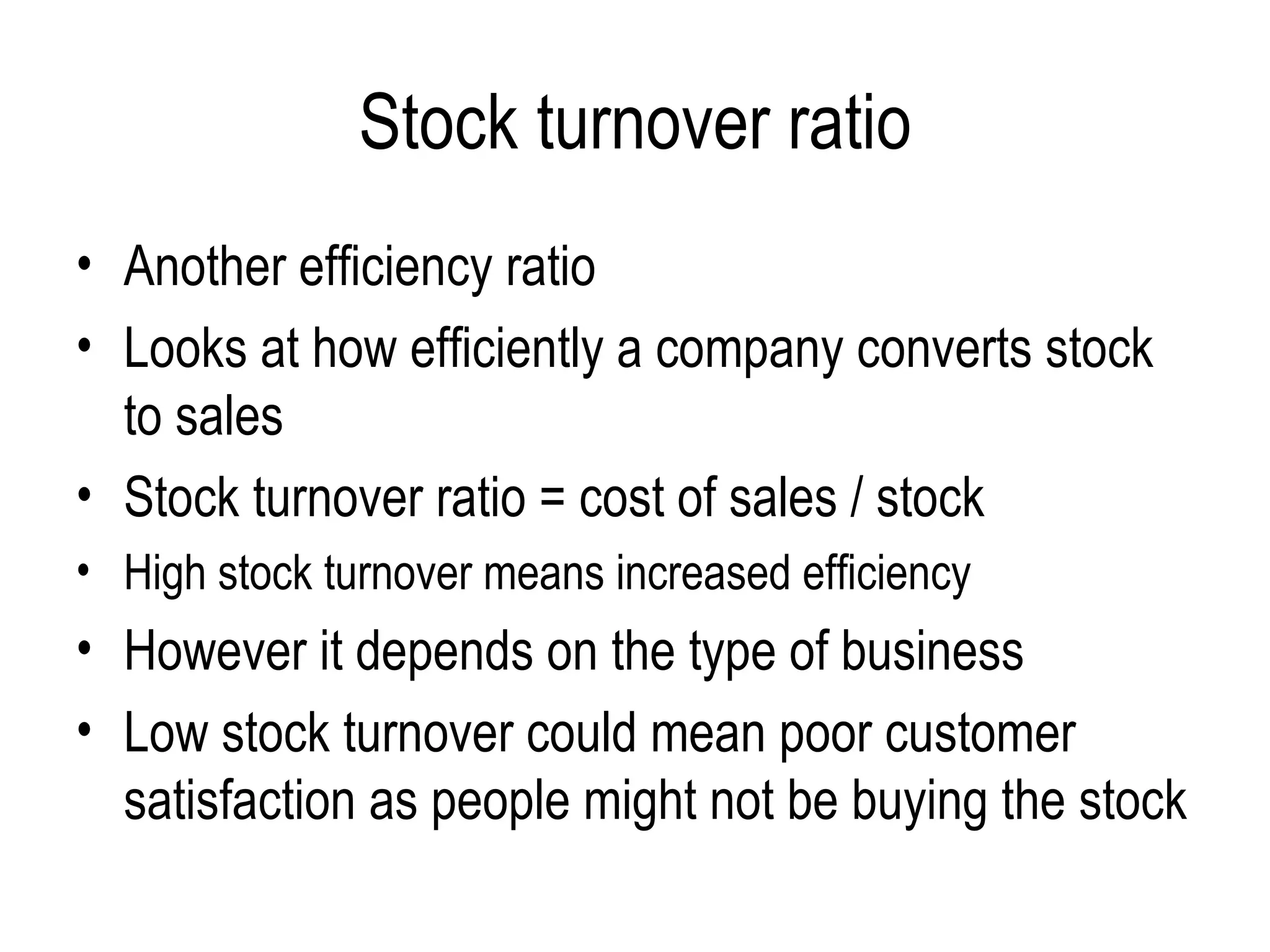 Stock turnover ratio

• Another efficiency ratio
• Looks at how efficiently a company converts stock to sales
• Stock turnover ratio = cost of sales / stock
• High stock turnover means increased efficiency
• However it depends on the type of business
• Low stock turnover could mean poor customer satisfaction as people might not be buying the stock